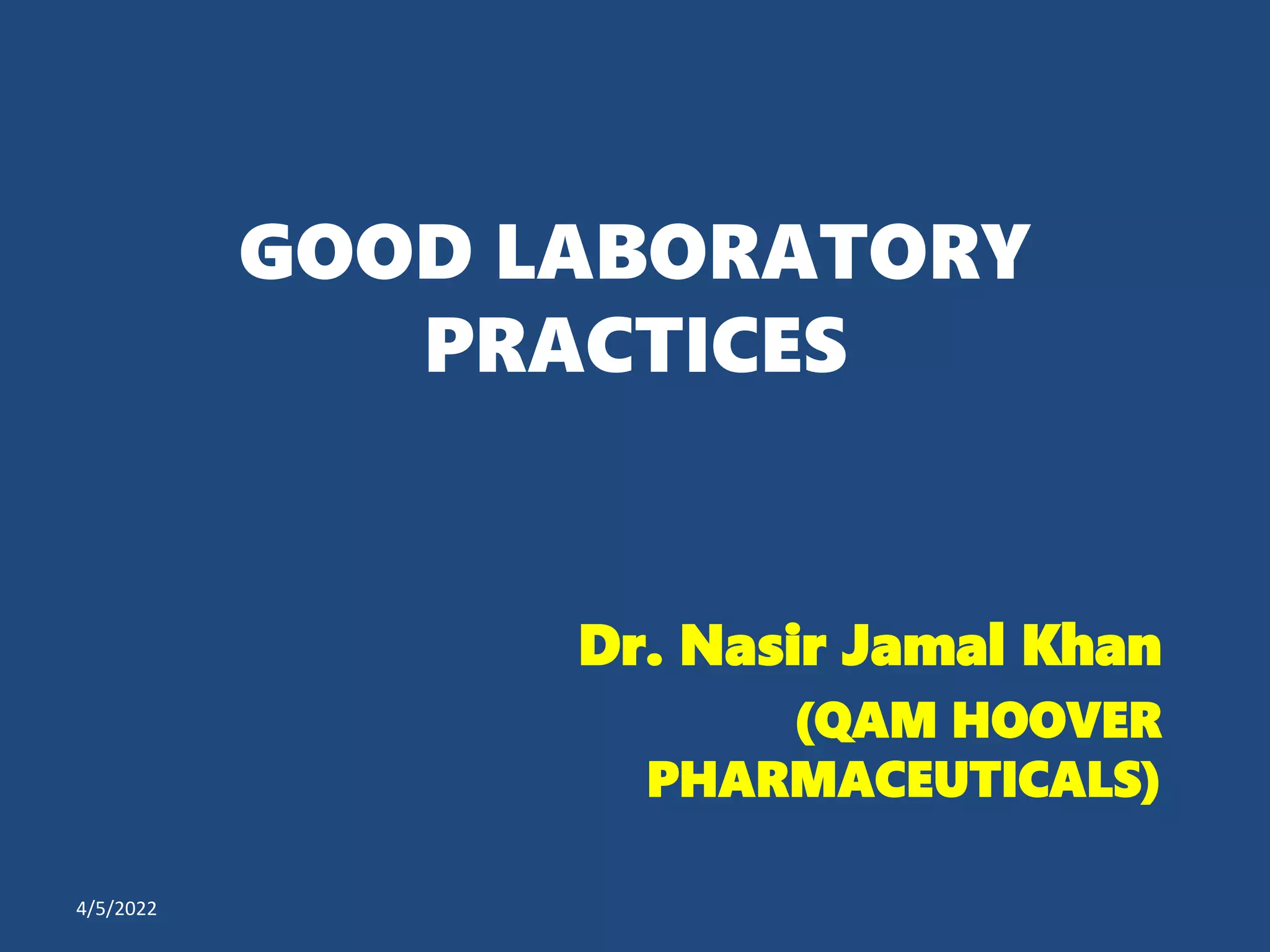 GOOD LABORATORY PRACTICES

Dr. Nasir Jamal Khan
(QAM HOOVER PHARMACEUTICALS)

4/5/2022